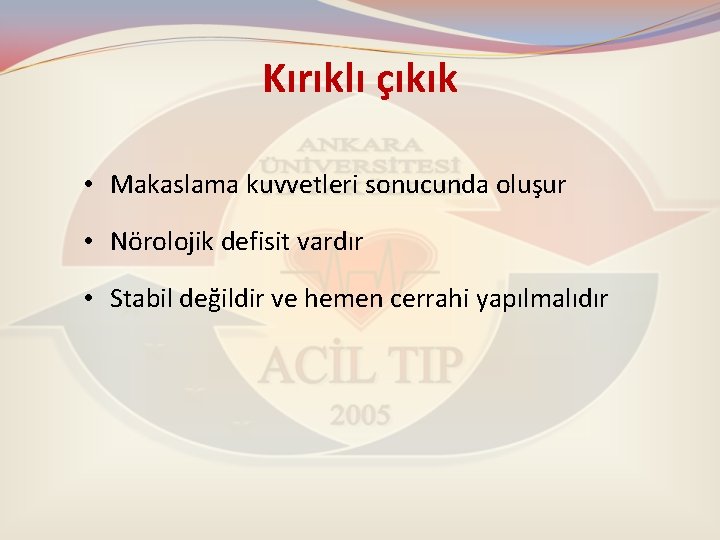 Kırıklı çıkık

ANKARA ÜNİVERSİTESİ

• Makaslama kuvvetleri sonucunda oluşur

• Nörolojik defisit vardır

• Stabil değildir ve hemen cerrahi yapılmalıdır

ACİL TIP
2005